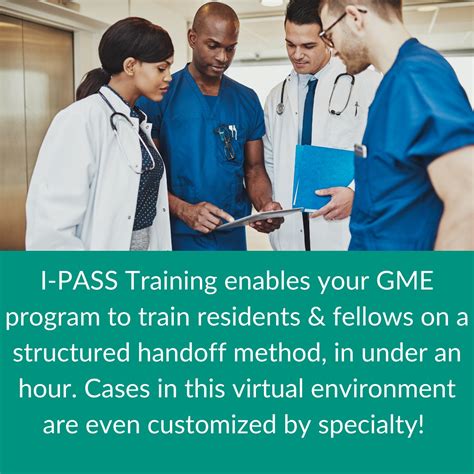 I-PASS Training enables your GME program to train residents & fellows on a structured handoff method, in under an hour. Cases in this virtual environment are even customized by specialty!